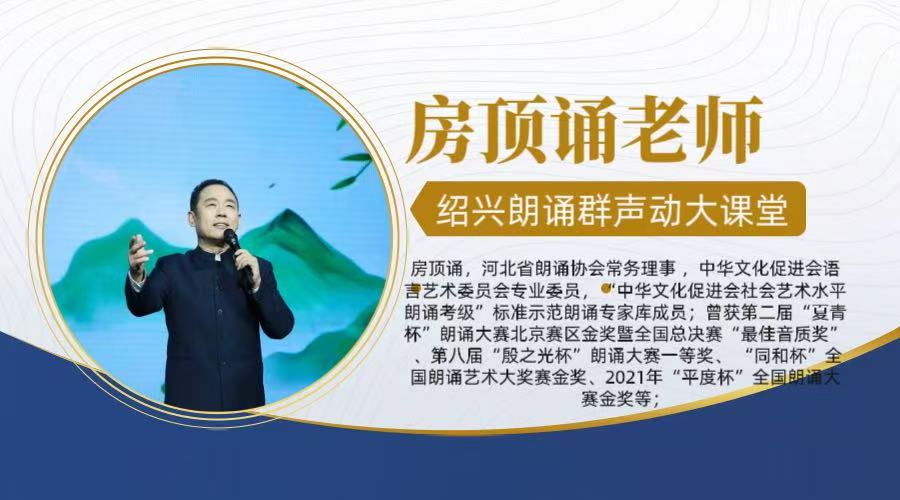 房顶诵老师

绍兴朗诵群声动大课堂

房顶诵，河北省朗诵协会常务理事，中华文化促进会语言艺术委员会专业委员，“中华文化促进会社会艺术水平朗诵考级”标准示范朗诵专家库成员；曾获第二届“夏青杯”朗诵大赛北京赛区金奖暨全国总决赛“最佳音质奖”、第八届“殷之光杯”朗诵大赛一等奖、“同和杯”全国朗诵艺术大奖赛金奖、2021年“平度杯”全国朗诵大赛金奖等；